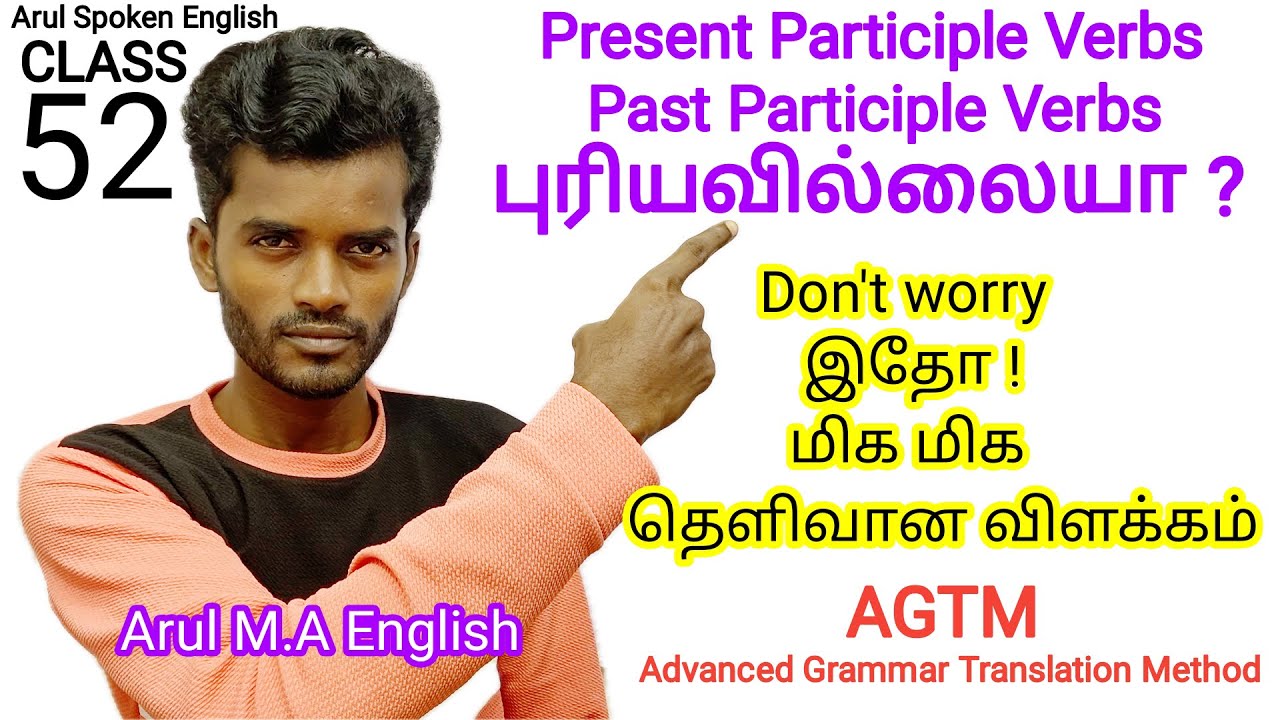 Arul Spoken English
CLASS
52

Present Participle Verbs
Past Participle Verbs
புரியவில்லையா ?

Don't worry
இதோ !
மிக மிக
தெளிவான விளக்கம்

Arul M.A English

AGTM
Advanced Grammar Translation Method